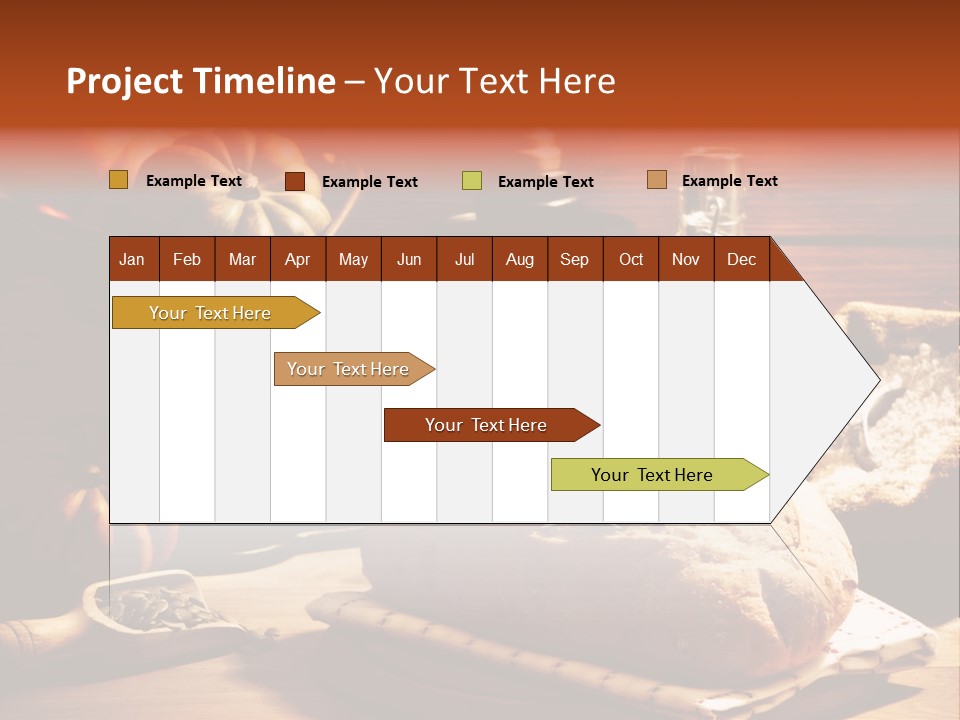 Project Timeline – Your Text Here

Example Text

Example Text

Example Text

Example Text

| Jan | Feb | Mar | Apr | May | Jun | Jul | Aug | Sep | Oct | Nov | Dec |
|---|---|---|---|---|---|---|---|---|---|---|---|

Your Text Here

Your Text Here

Your Text Here

Your Text Here